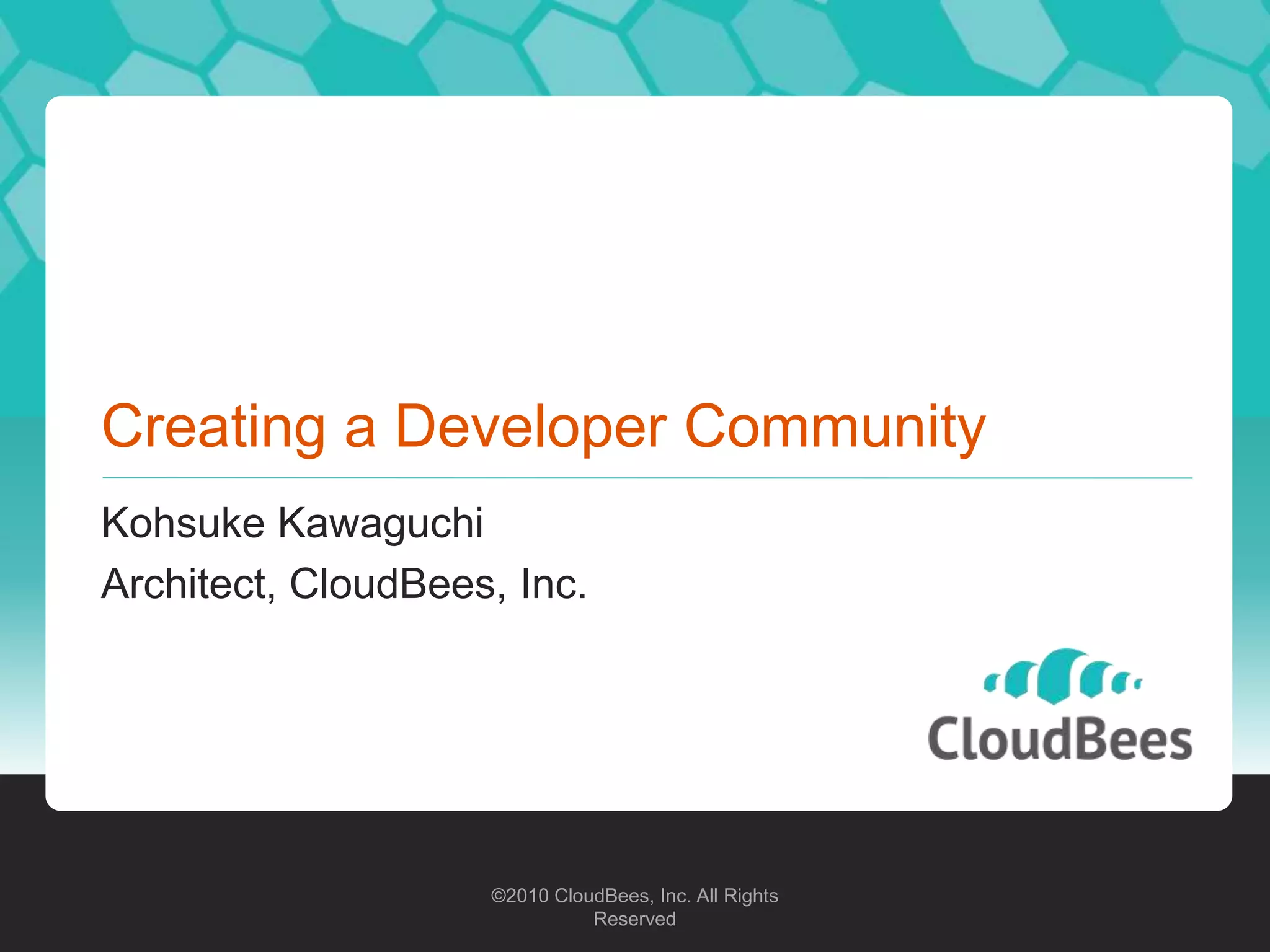 Creating a Developer Community

Kohsuke Kawaguchi

Architect, CloudBees, Inc.

CloudBees

©2010 CloudBees, Inc. All Rights Reserved